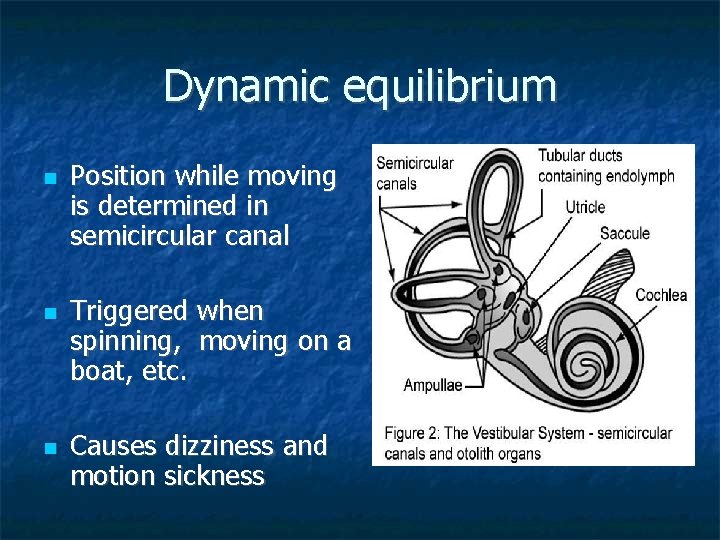 Dynamic equilibrium

- Position while moving is determined in semicircular canal

- Triggered when spinning, moving on a boat, etc.

- Causes dizziness and motion sickness

Semicircular canals

Tubular ducts containing endolymph

Utricle

Saccule

Cochlea

Ampullae

Figure 2: The Vestibular System - semicircular canals and otolith organs